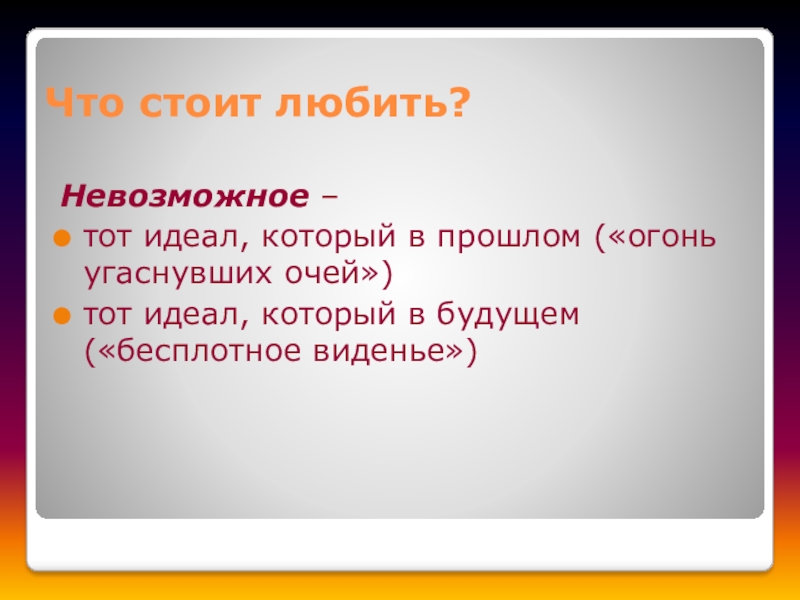 Что стоит любить?

Невозможное –

тот идеал, который в прошлом («огонь угаснувших очей»)

тот идеал, который в будущем («бесплотное виденье»)